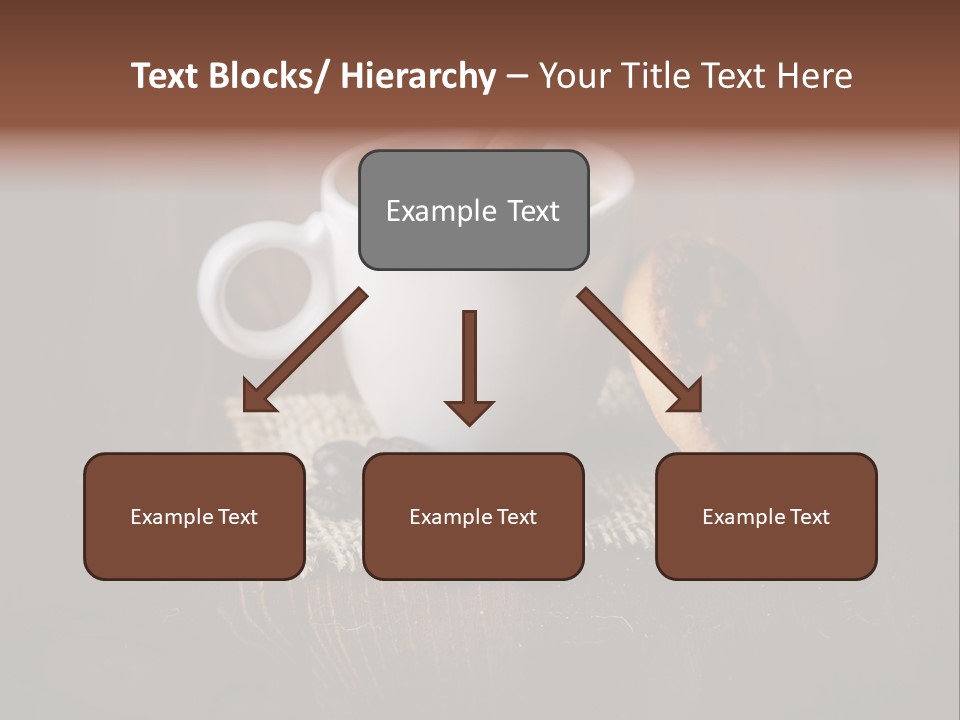 Text Blocks/ Hierarchy – Your Title Text Here

Example Text

Example Text

Example Text

Example Text